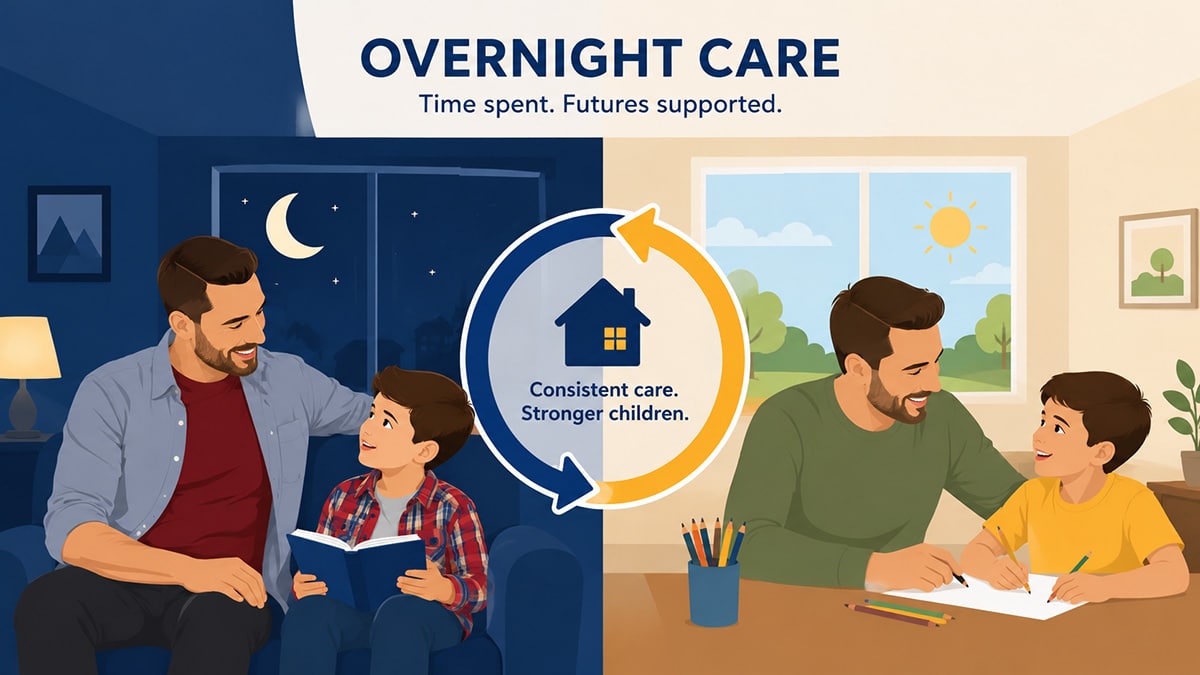 OVERNIGHT CARE
Time spent. Futures supported.

Consistent care. Stronger children.